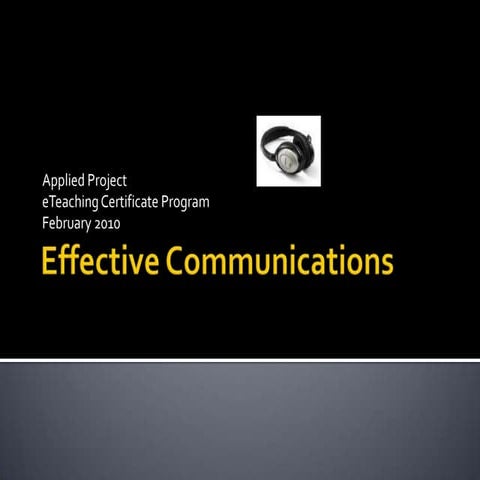 Applied Project
eTeaching Certificate Program
February 2010

Effective Communications